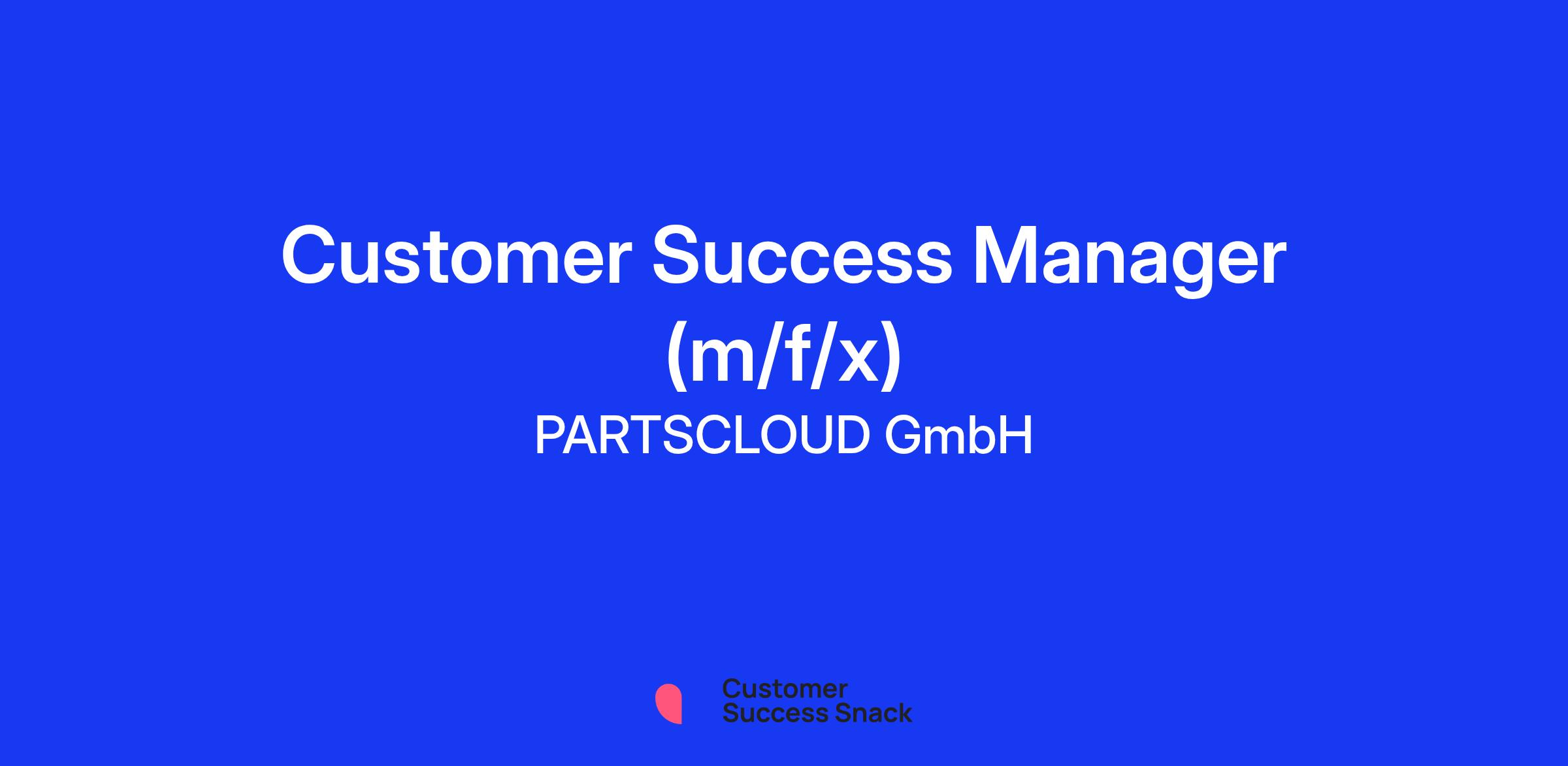 Customer Success Manager (m/f/x)

PARTSCLOUD GmbH

Customer Success Snack